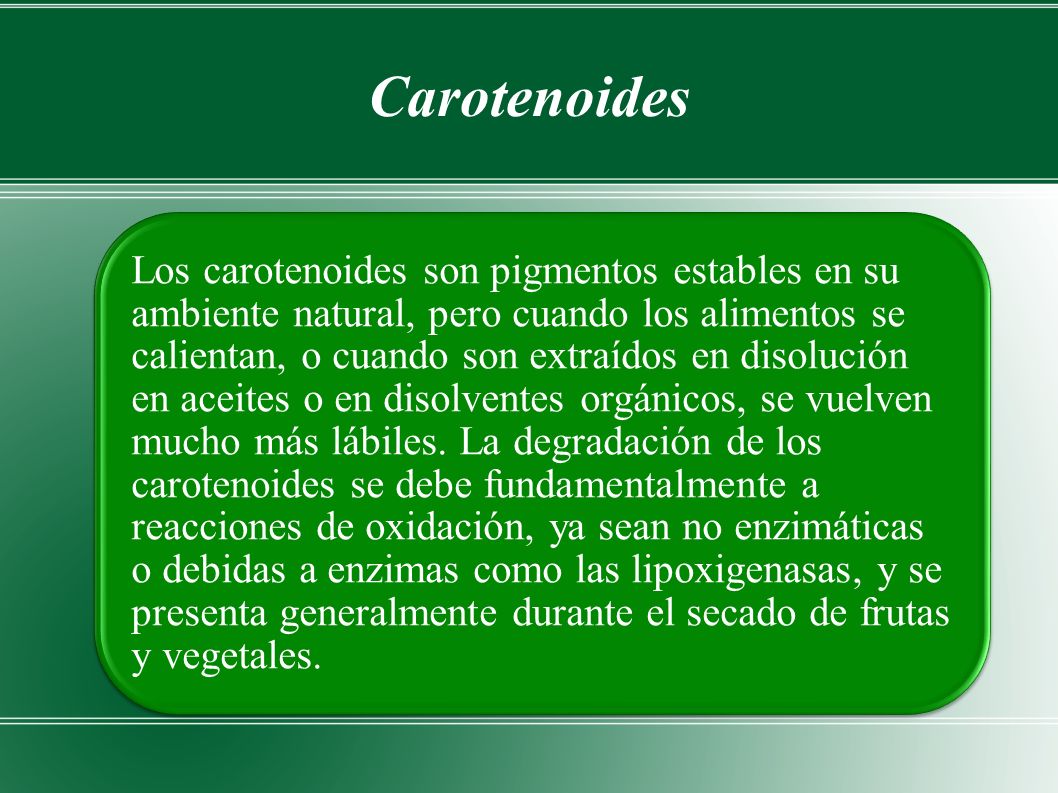 Carotenoides

Los carotenoides son pigmentos estables en su ambiente natural, pero cuando los alimentos se calientan, o cuando son extraídos en disolución en aceites o en disolventes orgánicos, se vuelven mucho más lábiles. La degradación de los carotenoides se debe fundamentalmente a reacciones de oxidación, ya sean no enzimáticas o debidas a enzimas como las lipoxigenasas, y se presenta generalmente durante el secado de frutas y vegetales.